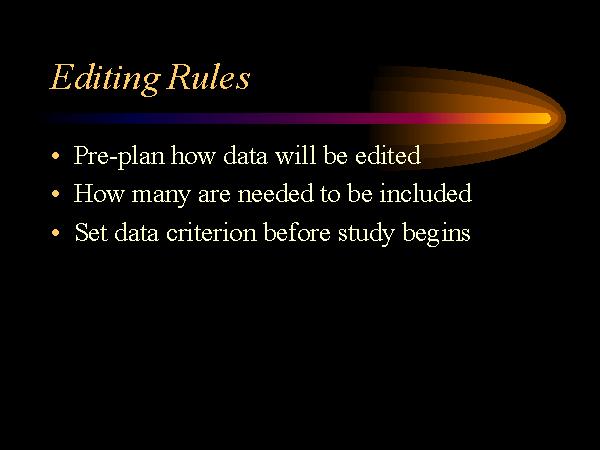 Editing Rules

• Pre-plan how data will be edited
• How many are needed to be included
• Set data criterion before study begins